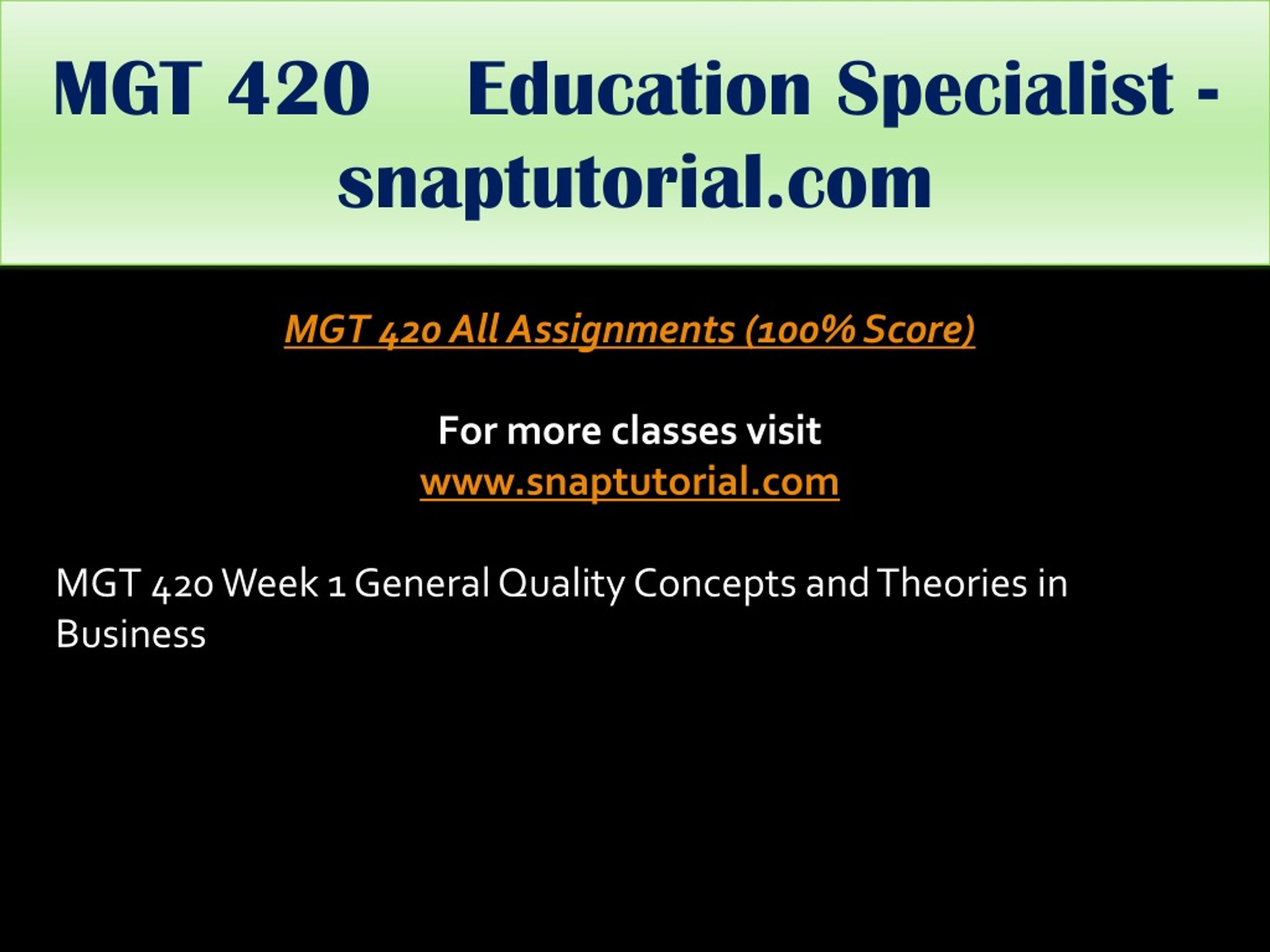 MGT 420 Education Specialist - snaptutorial.com

MGT 420 All Assignments (100% Score)

For more classes visit
www.snaptutorial.com

MGT 420 Week 1 General Quality Concepts and Theories in Business